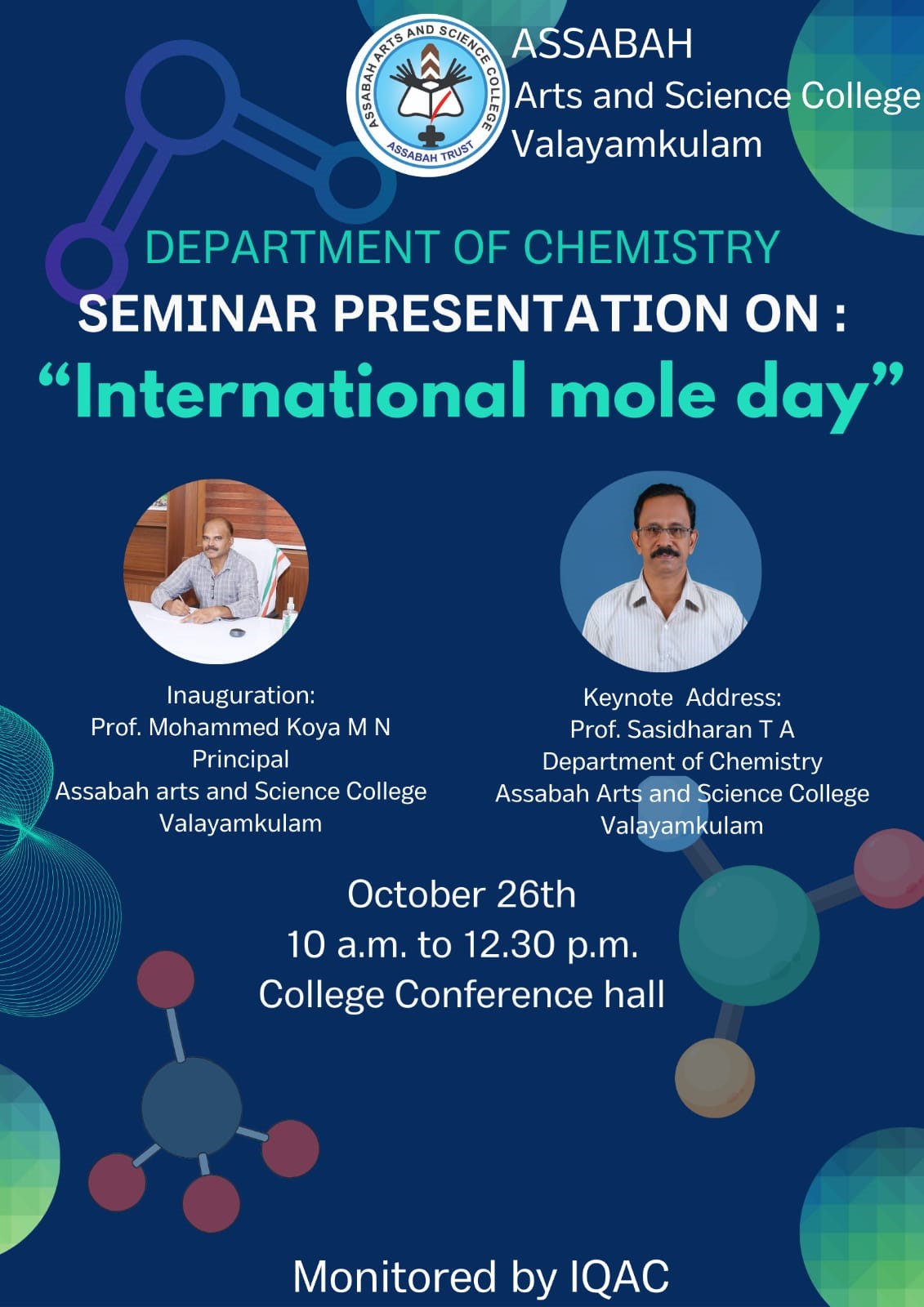 ASSABAH ARTS AND SCIENCE COLLEGE
ASSABAH TRUST

ASSABAH
Arts and Science College
Valayamkulam

DEPARTMENT OF CHEMISTRY
SEMINAR PRESENTATION ON :
“International mole day”

Inauguration:
Prof. Mohammed Koya M N
Principal
Assabah arts and Science College
Valayamkulam

Keynote Address:
Prof. Sasidharan T A
Department of Chemistry
Assabah Arts and Science College
Valayamkulam

October 26th
10 a.m. to 12.30 p.m.
College Conference hall

Monitored by IQAC